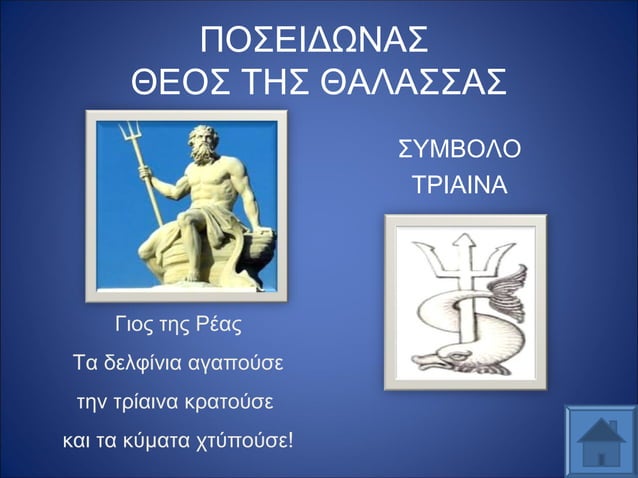 ΠΟΣΕΙΔΩΝΑΣ
ΘΕΟΣ ΤΗΣ ΘΑΛΑΣΣΑΣ

ΣΥΜΒΟΛΟ
ΤΡΙΑΙΝΑ

Γιος της Ρέας
Τα δελφίνια αγαπούσε
την τρίαινα κρατούσε
και τα κύματα χτύπούσε!